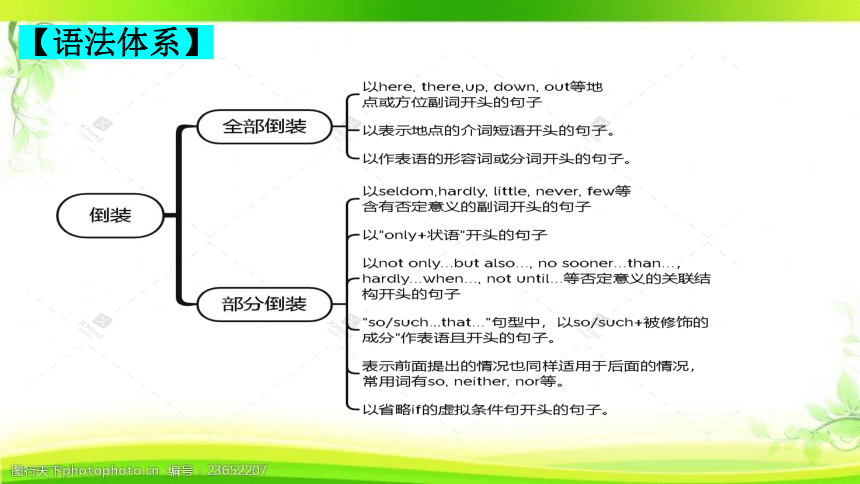 【语法体系】

倒装

全部倒装

以here, there,up, down, out等地点或方位副词开头的句子

以表示地点的介词短语开头的句子。

以作表语的形容词或分词开头的句子。

部分倒装

以seldom,hardly, little, never, few等含有否定意义的副词开头的句子

以"only+状语"开头的句子

以not only...but also..., no sooner...than..., hardly...when..., not until...等否定意义的关联结构开头的句子

"so/such...that..."句型中，以so/such+被修饰的成分"作表语且开头的句子。

表示前面提出的情况也同样适用于后面的情况，常用词有so, neither, nor等。

以省略if的虚拟条件句开头的句子。

图行天下photophoto.cn 编号：23652207